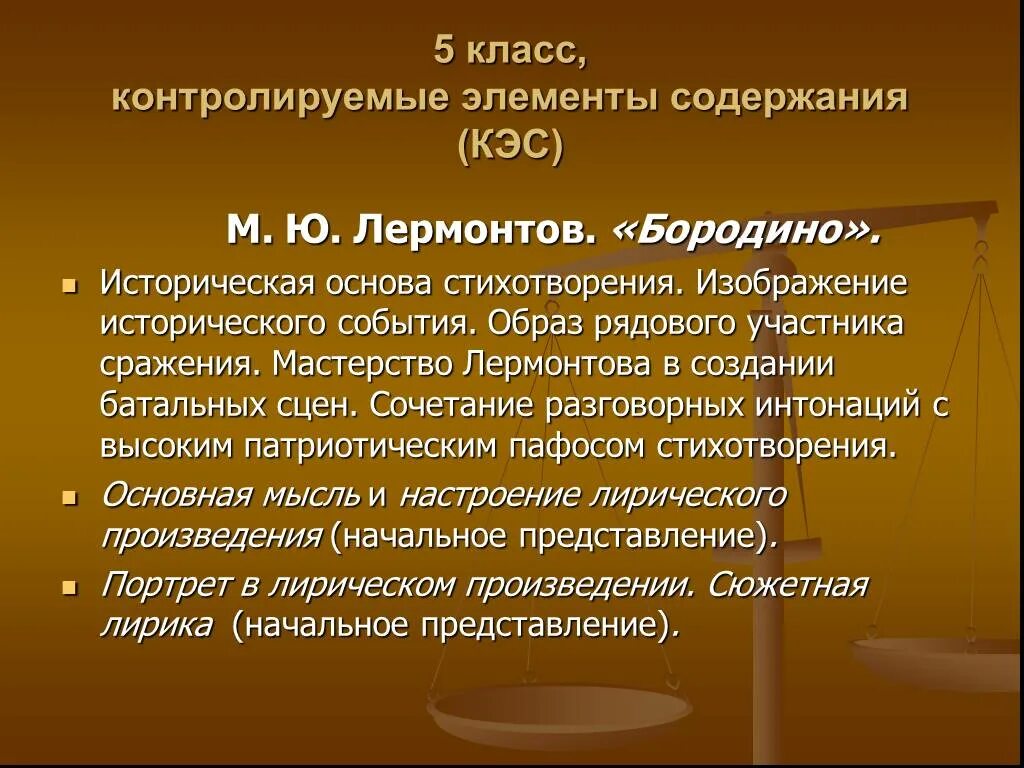 5 класс,
контролируемые элементы содержания
(КЭС)

М. Ю. Лермонтов. «Бородино».

Историческая основа стихотворения. Изображение исторического события. Образ рядового участника сражения. Мастерство Лермонтова в создании батальных сцен. Сочетание разговорных интонаций с высоким патриотическим пафосом стихотворения.

Основная мысль и настроение лирического произведения (начальное представление).

Портрет в лирическом произведении. Сюжетная лирика (начальное представление).